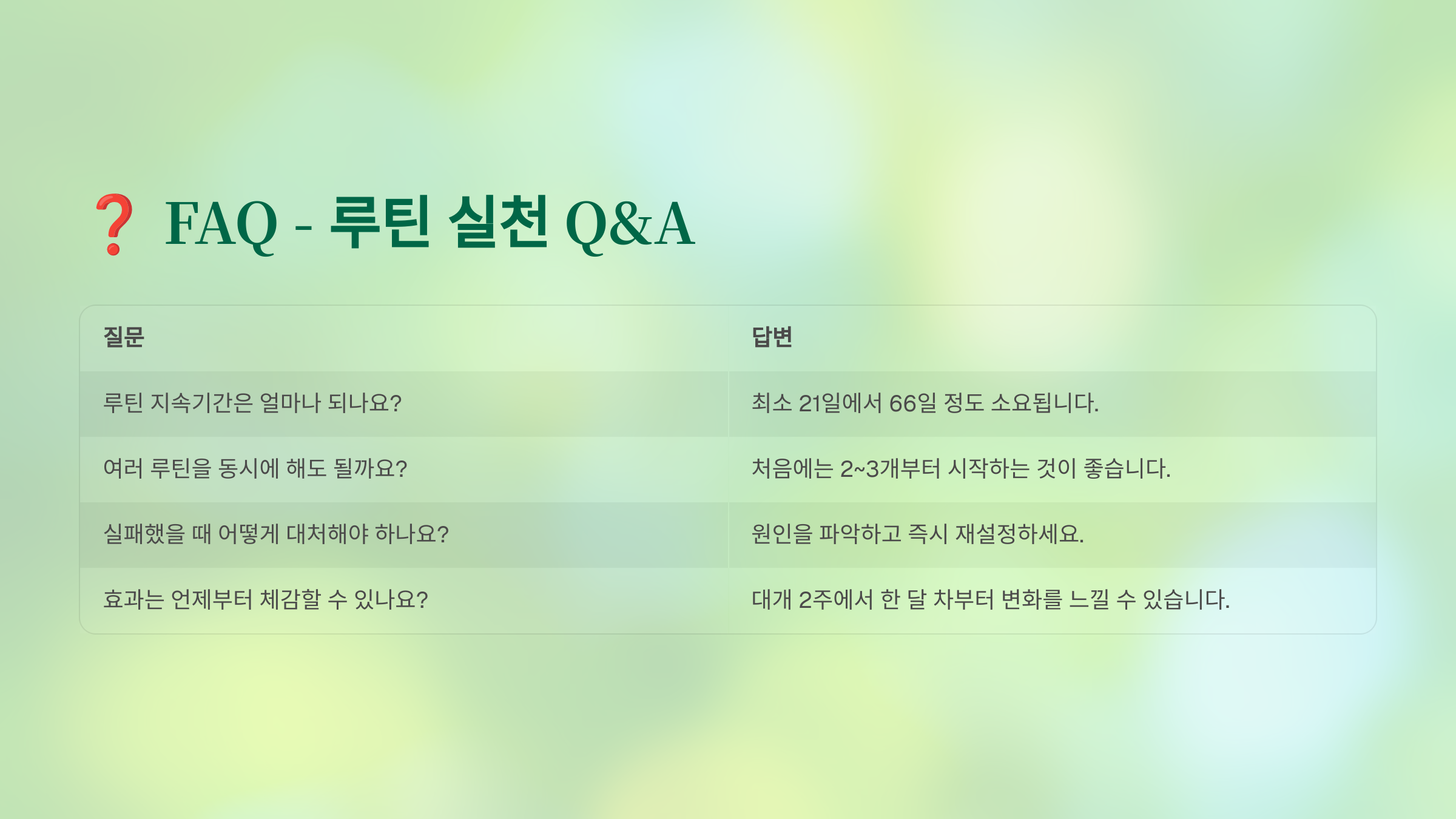 ❓ FAQ - 루틴 실천 Q&A

| 질문 | 답변 |
|---|---|
| 루틴 지속기간은 얼마나 되나요? | 최소 21일에서 66일 정도 소요됩니다. |
| 여러 루틴을 동시에 해도 될까요? | 처음에는 2~3개부터 시작하는 것이 좋습니다. |
| 실패했을 때 어떻게 대처해야 하나요? | 원인을 파악하고 즉시 재설정하세요. |
| 효과는 언제부터 체감할 수 있나요? | 대개 2주에서 한 달 차부터 변화를 느낄 수 있습니다. |